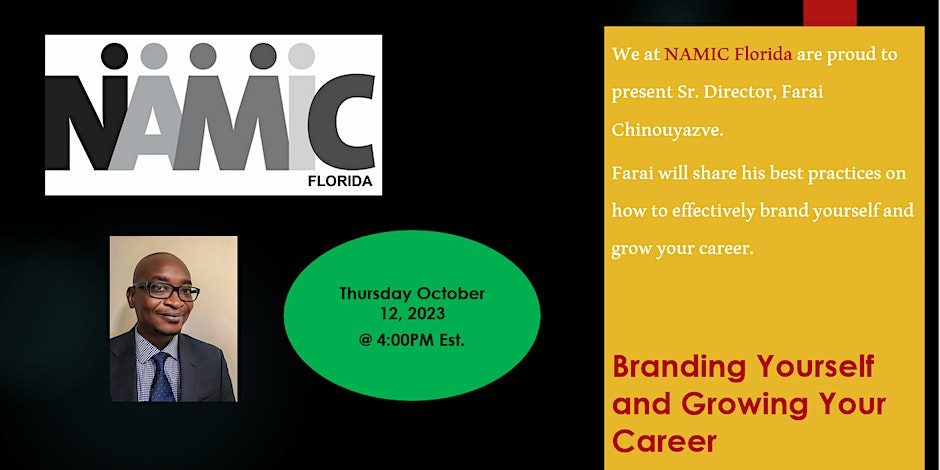 NAMIC
FLORIDA

Thursday October 12, 2023
@ 4:00PM Est.

We at NAMIC Florida are proud to present Sr. Director, Farai Chinouyazve.

Farai will share his best practices on how to effectively brand yourself and grow your career.

Branding Yourself and Growing Your Career